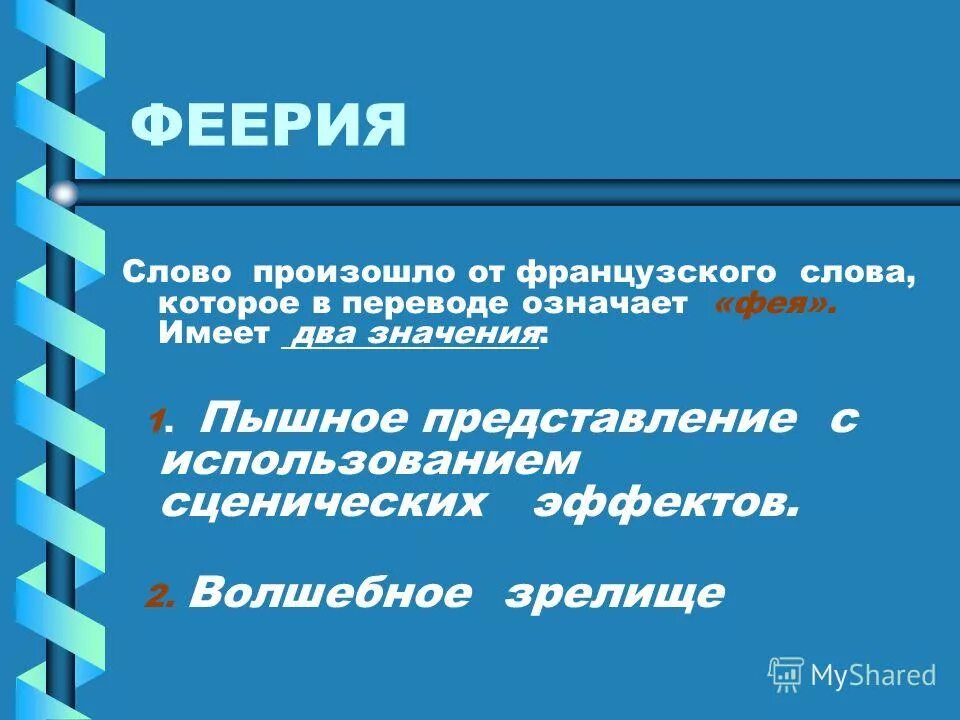 ФЕЕРИЯ

Слово произошло от французского слова, которое в переводе означает «фея». Имеет два значения:

1. Пышное представление с использованием сценических эффектов.

2. Волшебное зрелище

MyShared